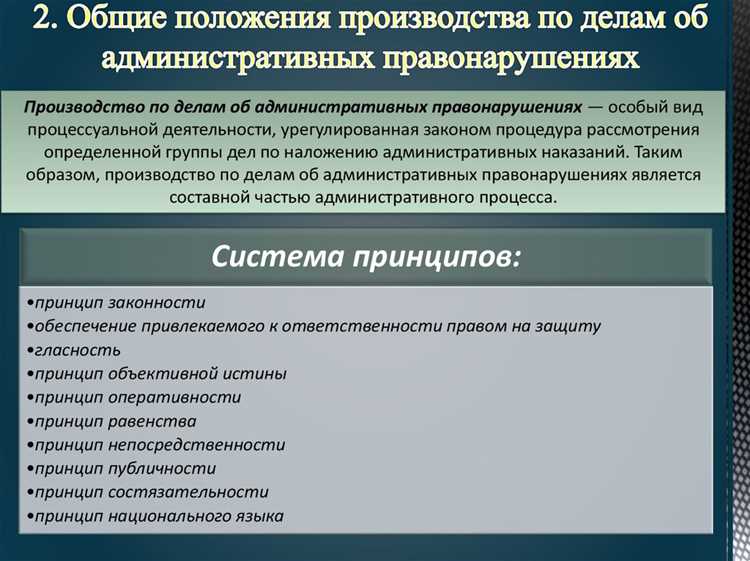 2. Общие положения производства по делам об административных правонарушениях

Производство по делам об административных правонарушениях — особый вид процессуальной деятельности, урегулированная законом процедура рассмотрения определенной группы дел по наложению административных наказаний. Таким образом, производство по делам об административных правонарушениях является составной частью административного процесса.

Система принципов:

•принцип законности
•обеспечение привлекаемого к ответственности правом на защиту
•гласность
•принцип объективной истины
•принцип оперативности
•принцип равенства
•принцип непосредственности
•принцип публичности
•принцип состязательности
•принцип национального языка